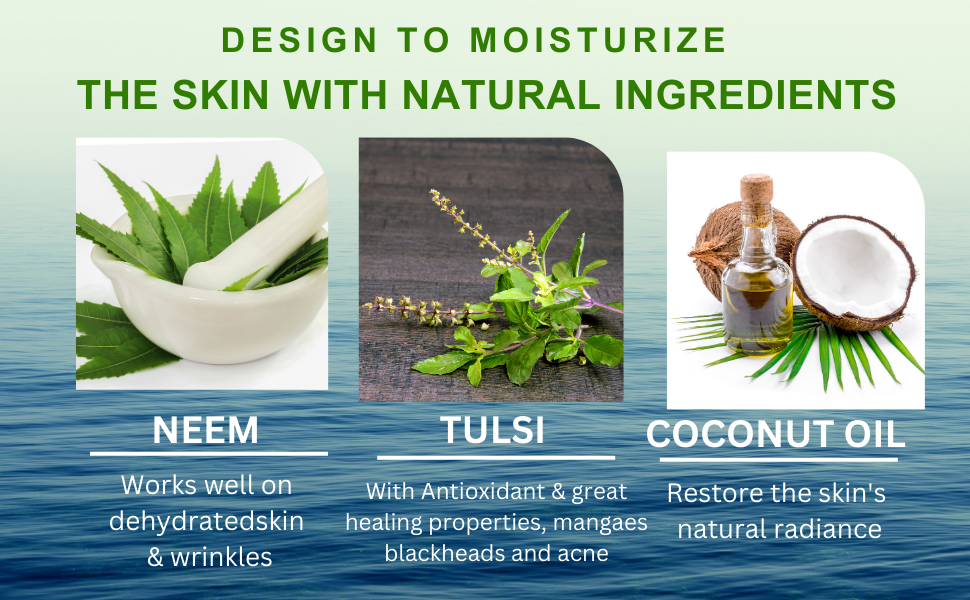 DESIGN TO MOISTURIZE
THE SKIN WITH NATURAL INGREDIENTS

NEEM

Works well on dehydratedskin & wrinkles

TULSI

With Antioxidant & great healing properties, mangaes blackheads and acne

COCONUT OIL

Restore the skin's natural radiance